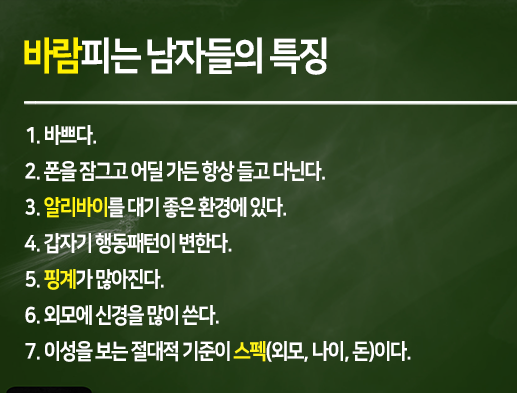 바람피는 남자들의 특징

1. 바쁘다.
2. 폰을 잠그고 어딜 가든 항상 들고 다닌다.
3. 알리바이를 대기 좋은 환경에 있다.
4. 갑자기 행동패턴이 변한다.
5. 핑계가 많아진다.
6. 외모에 신경을 많이 쓴다.
7. 이성을 보는 절대적 기준이 스펙(외모, 나이, 돈)이다.